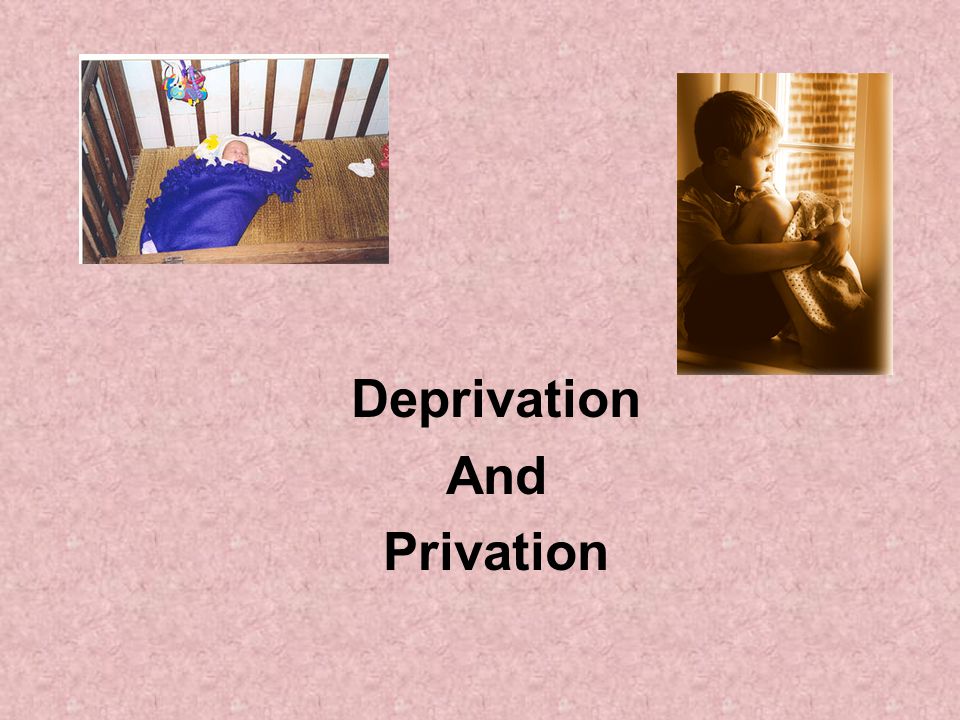 Deprivation
And
Privation